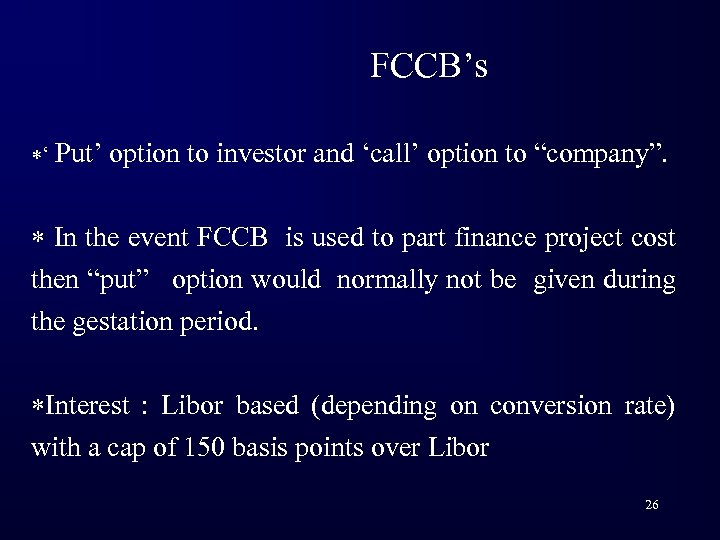 FCCB’s

*‘ Put’ option to investor and ‘call’ option to “company”.

* In the event FCCB is used to part finance project cost then “put” option would normally not be given during the gestation period.

*Interest : Libor based (depending on conversion rate) with a cap of 150 basis points over Libor

26